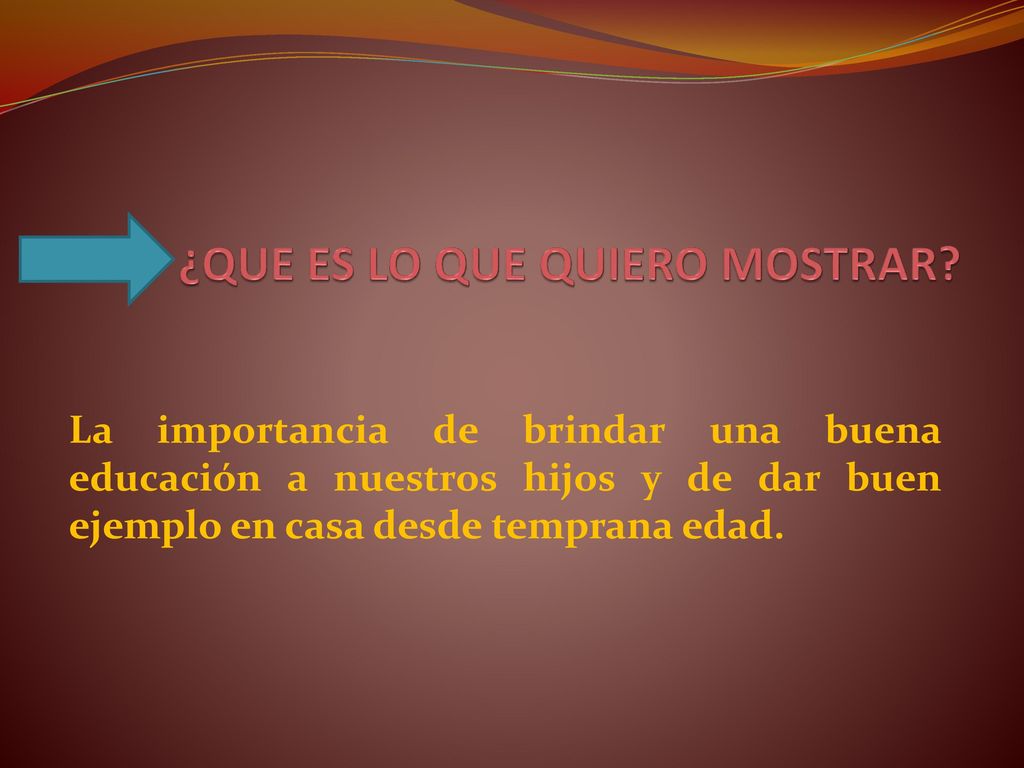 ¿QUE ES LO QUE QUIERO MOSTRAR?

La importancia de brindar una buena educación a nuestros hijos y de dar buen ejemplo en casa desde temprana edad.